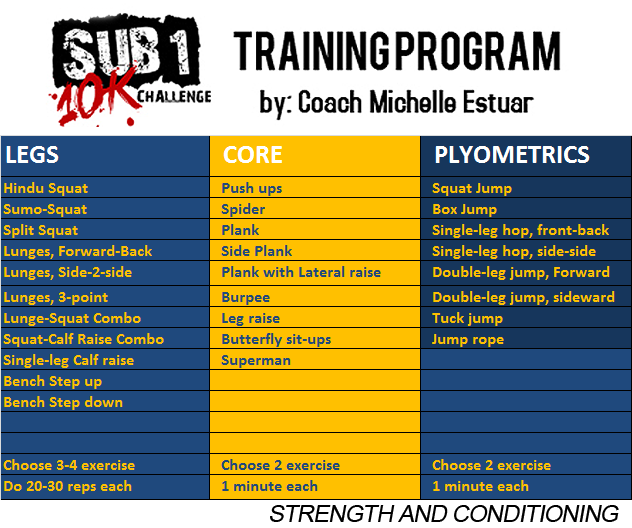 SUB 1 10K CHALLENGE

TRAINING PROGRAM
by: Coach Michelle Estuar

| LEGS | CORE | PLYOMETRICS |
|---|---|---|
| Hindu Squat | Push ups | Squat Jump |
| Sumo-Squat | Spider | Box Jump |
| Split Squat | Plank | Single-leg hop, front-back |
| Lunges, Forward-Back | Side Plank | Single-leg hop, side-side |
| Lunges, Side-2-side | Plank with Lateral raise | Double-leg jump, Forward |
| Lunges, 3-point | Burpee | Double-leg jump, sideward |
| Lunge-Squat Combo | Leg raise | Tuck jump |
| Squat-Calf Raise Combo | Butterfly sit-ups | Jump rope |
| Single-leg Calf raise | Superman | |
| Bench Step up | | |
| Bench Step down | | |
| | | |
| | | |
| Choose 3-4 exercise | Choose 2 exercise | Choose 2 exercise |
| Do 20-30 reps each | 1 minute each | 1 minute each |

STRENGTH AND CONDITIONING